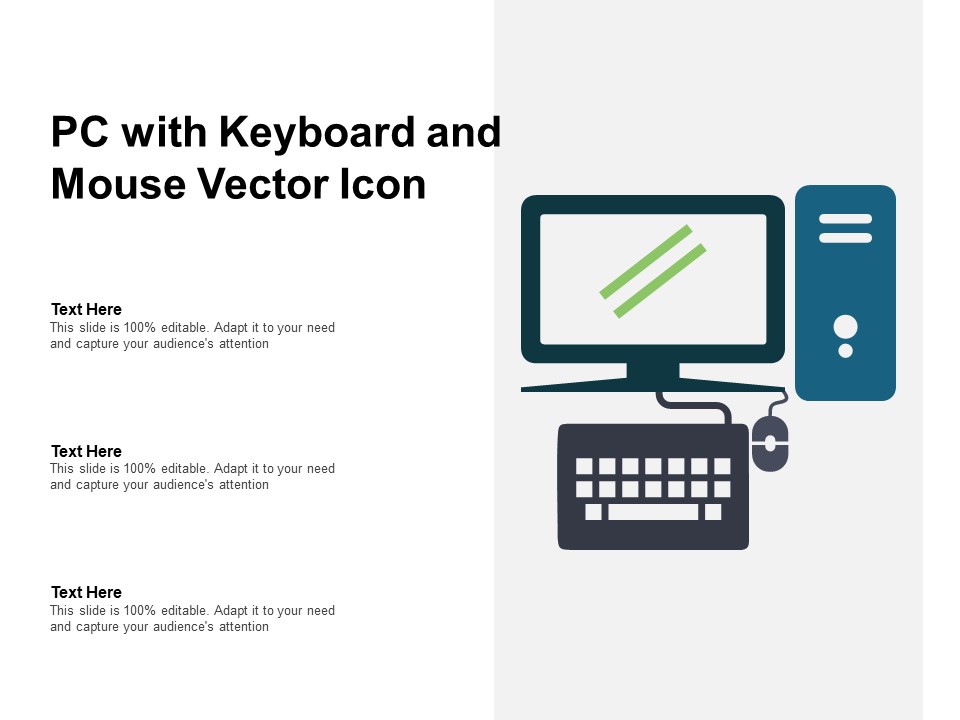 PC with Keyboard and Mouse Vector Icon

Text Here
This slide is 100% editable. Adapt it to your need and capture your audience's attention

Text Here
This slide is 100% editable. Adapt it to your need and capture your audience's attention

Text Here
This slide is 100% editable. Adapt it to your need and capture your audience's attention